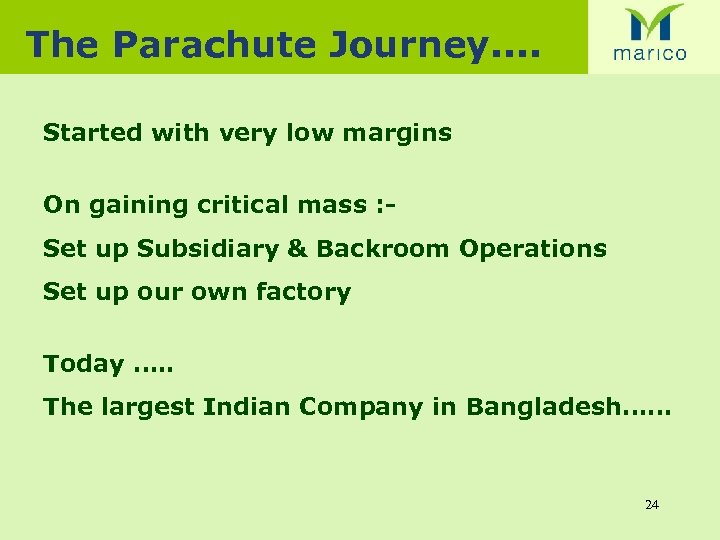 The Parachute Journey….

marico

Started with very low margins

On gaining critical mass :-

Set up Subsidiary & Backroom Operations

Set up our own factory

Today …..

The largest Indian Company in Bangladesh……

24